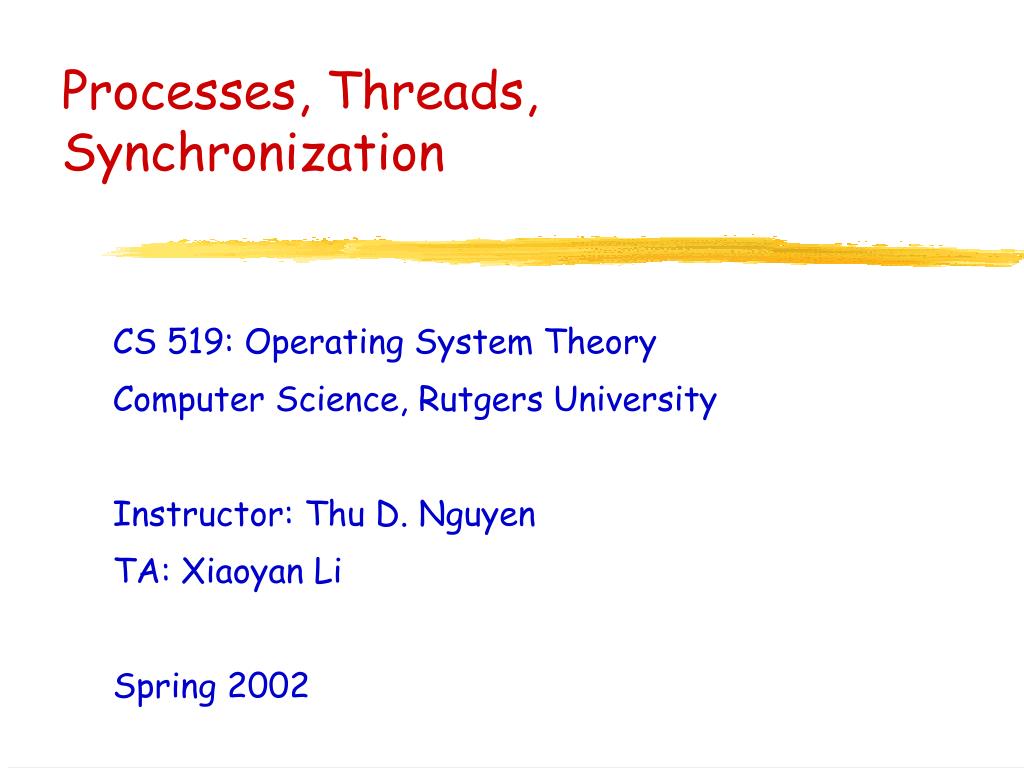 Processes, Threads, Synchronization

CS 519: Operating System Theory
Computer Science, Rutgers University

Instructor: Thu D. Nguyen
TA: Xiaoyan Li

Spring 2002